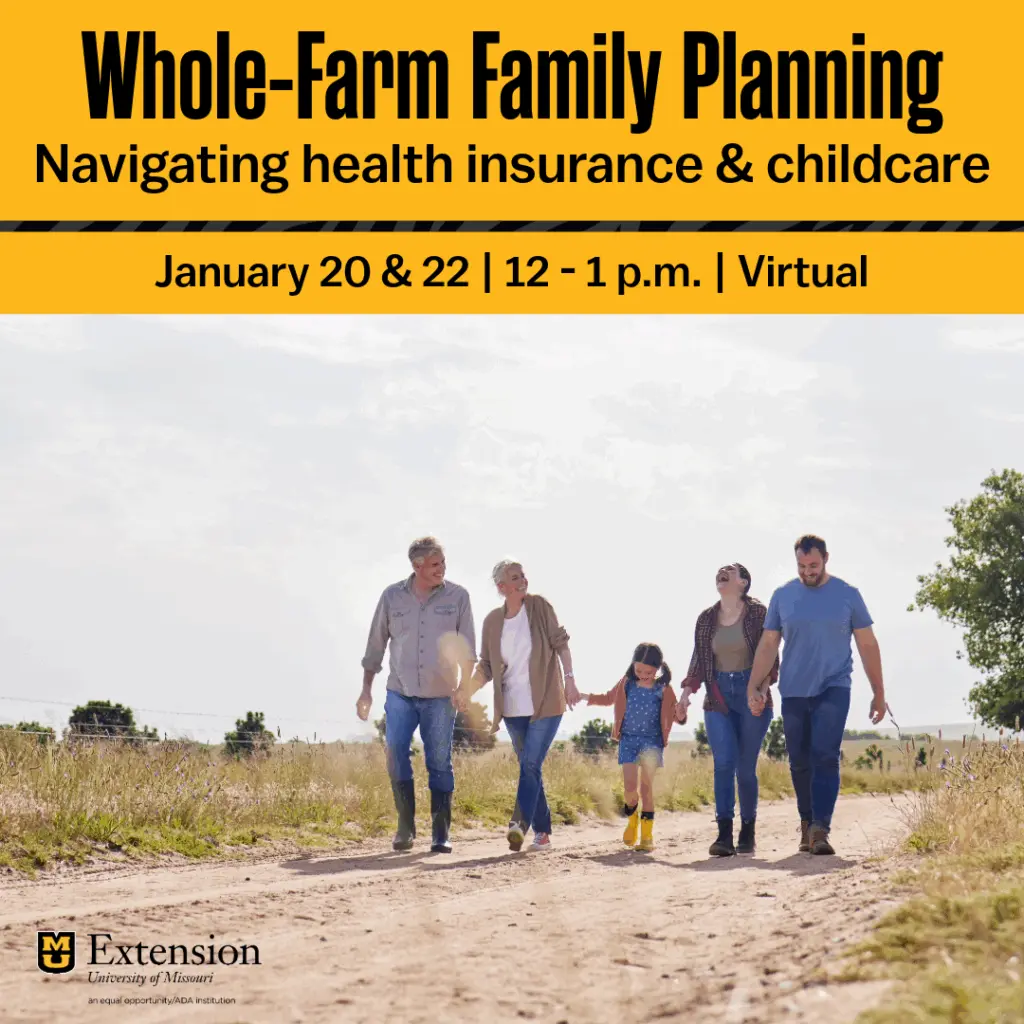 Whole-Farm Family Planning
Navigating health insurance & childcare

January 20 & 22 | 12 - 1 p.m. | Virtual

MU Extension
University of Missouri
an equal opportunity/ADA institution